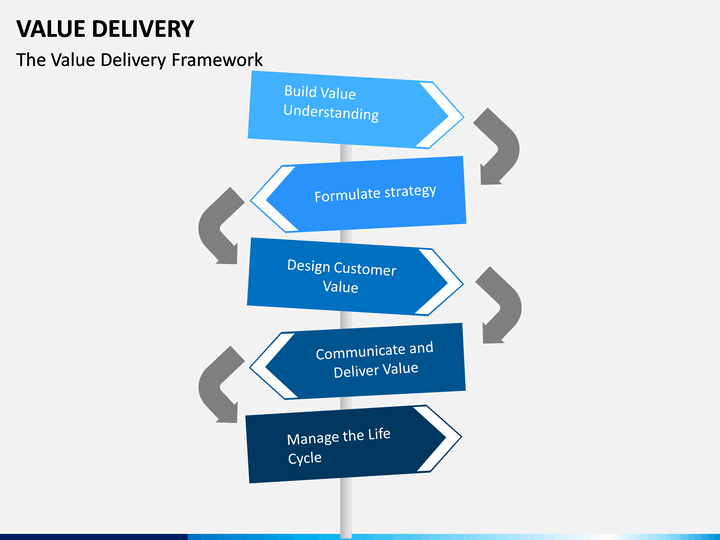 VALUE DELIVERY

The Value Delivery Framework

Build Value Understanding

Formulate strategy

Design Customer Value

Communicate and Deliver Value

Manage the Life Cycle